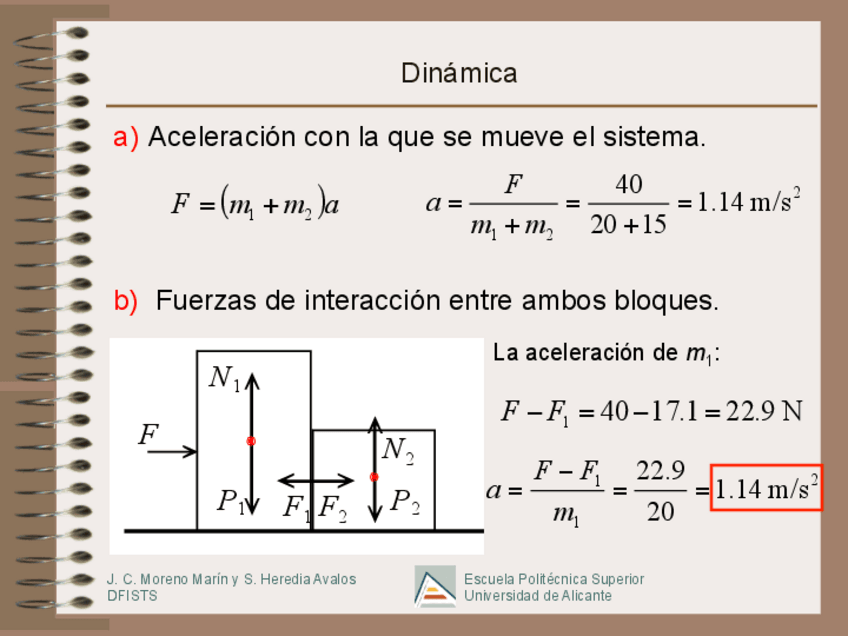 Dinámica

a) Aceleración con la que se mueve el sistema.

$F = (m_1 + m_2)a$

$a = \frac{F}{m_1 + m_2} = \frac{40}{20 + 15} = 1.14 \text{ m/s}^2$

b) Fuerzas de interacción entre ambos bloques.

$N_1$

$F$

$P_1$

$F_1$ $F_2$

$N_2$

$P_2$

La aceleración de $m_1$:

$F - F_1 = 40 - 17.1 = 22.9 \text{ N}$

$a = \frac{F - F_1}{m_1} = \frac{22.9}{20} = 1.14 \text{ m/s}^2$

J. C. Moreno Marín y S. Heredia Avalos
DFISTS

Escuela Politécnica Superior
Universidad de Alicante